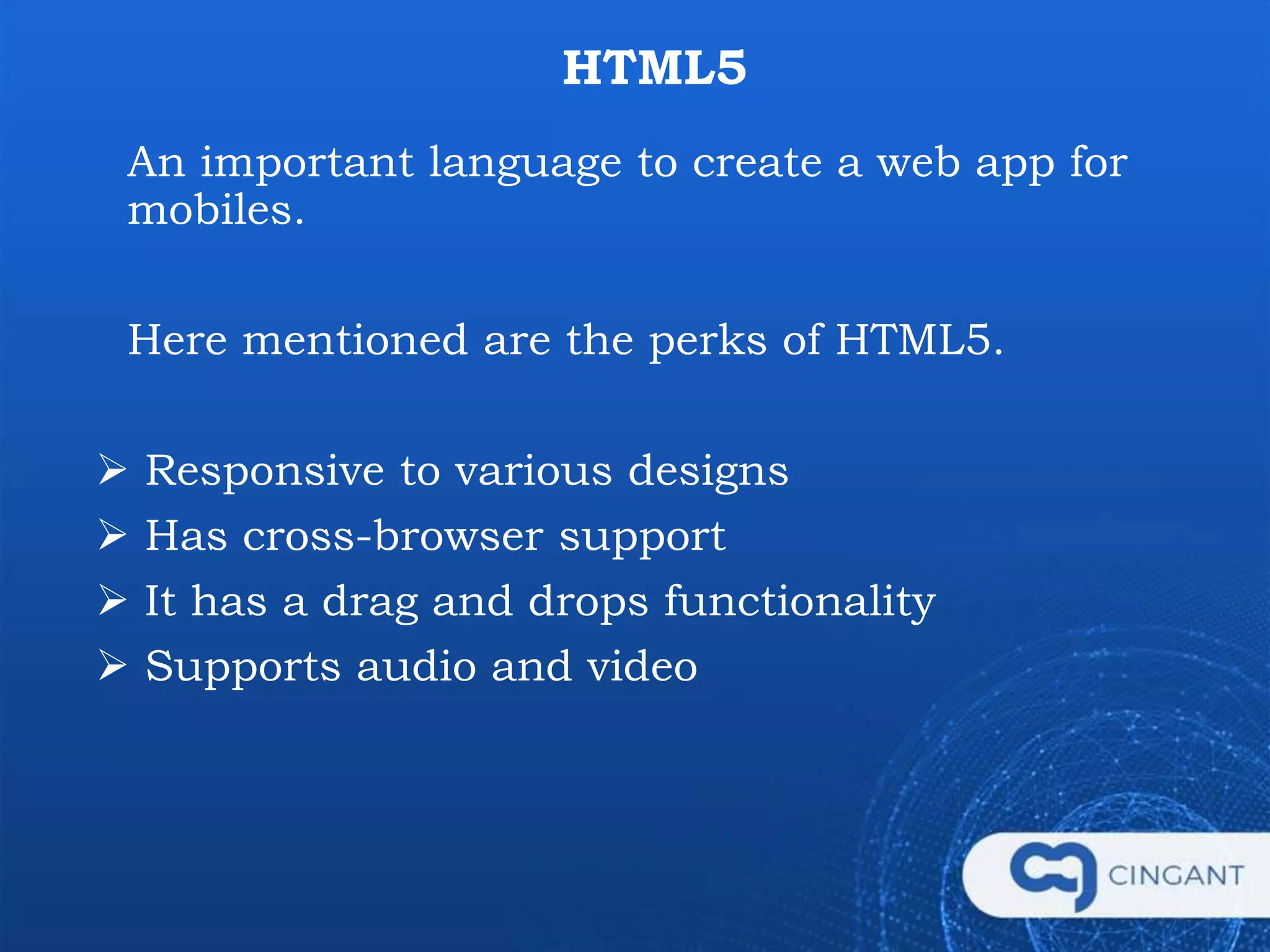 HTML5

An important language to create a web app for mobiles.

Here mentioned are the perks of HTML5.

➢ Responsive to various designs
➢ Has cross-browser support
➢ It has a drag and drops functionality
➢ Supports audio and video

CINGANT